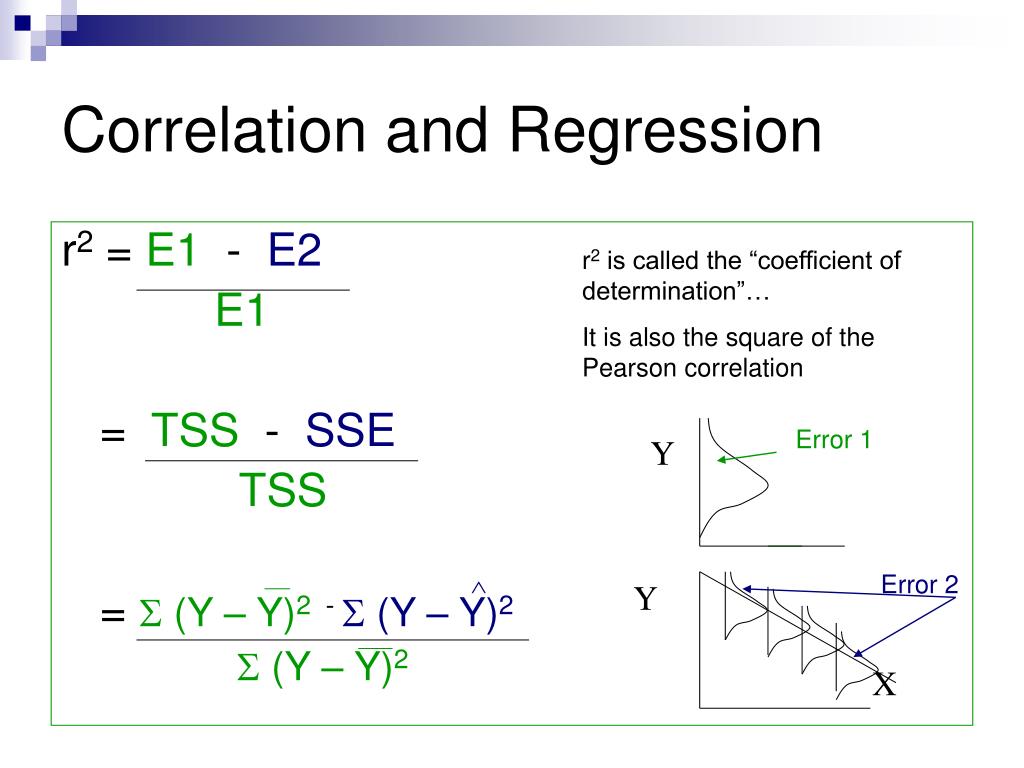 Correlation and Regression

$r^2 = \frac{E1 - E2}{E1}$

$= \frac{TSS - SSE}{TSS}$

$= \frac{\Sigma (Y - \bar{Y})^2 - \Sigma (Y - \hat{Y})^2}{\Sigma (Y - \bar{Y})^2}$

$r^2$ is called the “coefficient of determination”…

It is also the square of the Pearson correlation

Y

Error 1

Y

Error 2

X